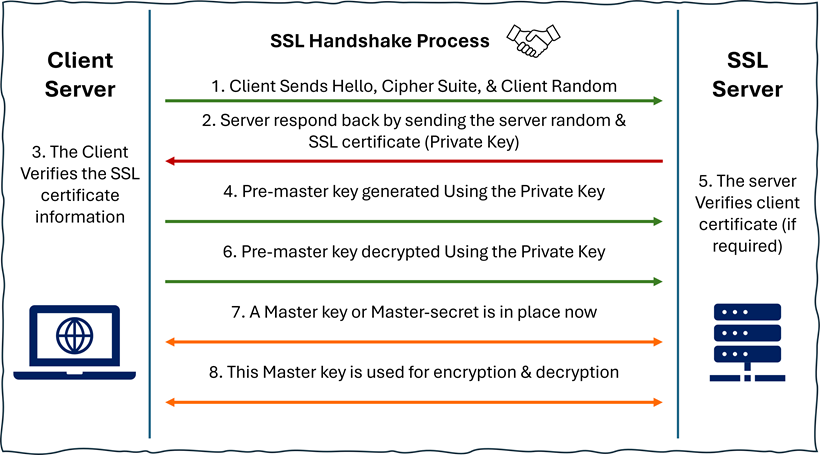 Client Server

3. The Client Verifies the SSL certificate information

SSL Handshake Process

1. Client Sends Hello, Cipher Suite, & Client Random

2. Server respond back by sending the server random & SSL certificate (Private Key)

4. Pre-master key generated Using the Private Key

6. Pre-master key decrypted Using the Private Key

7. A Master key or Master-secret is in place now

8. This Master key is used for encryption & decryption

SSL Server

5. The server Verifies client certificate (if required)